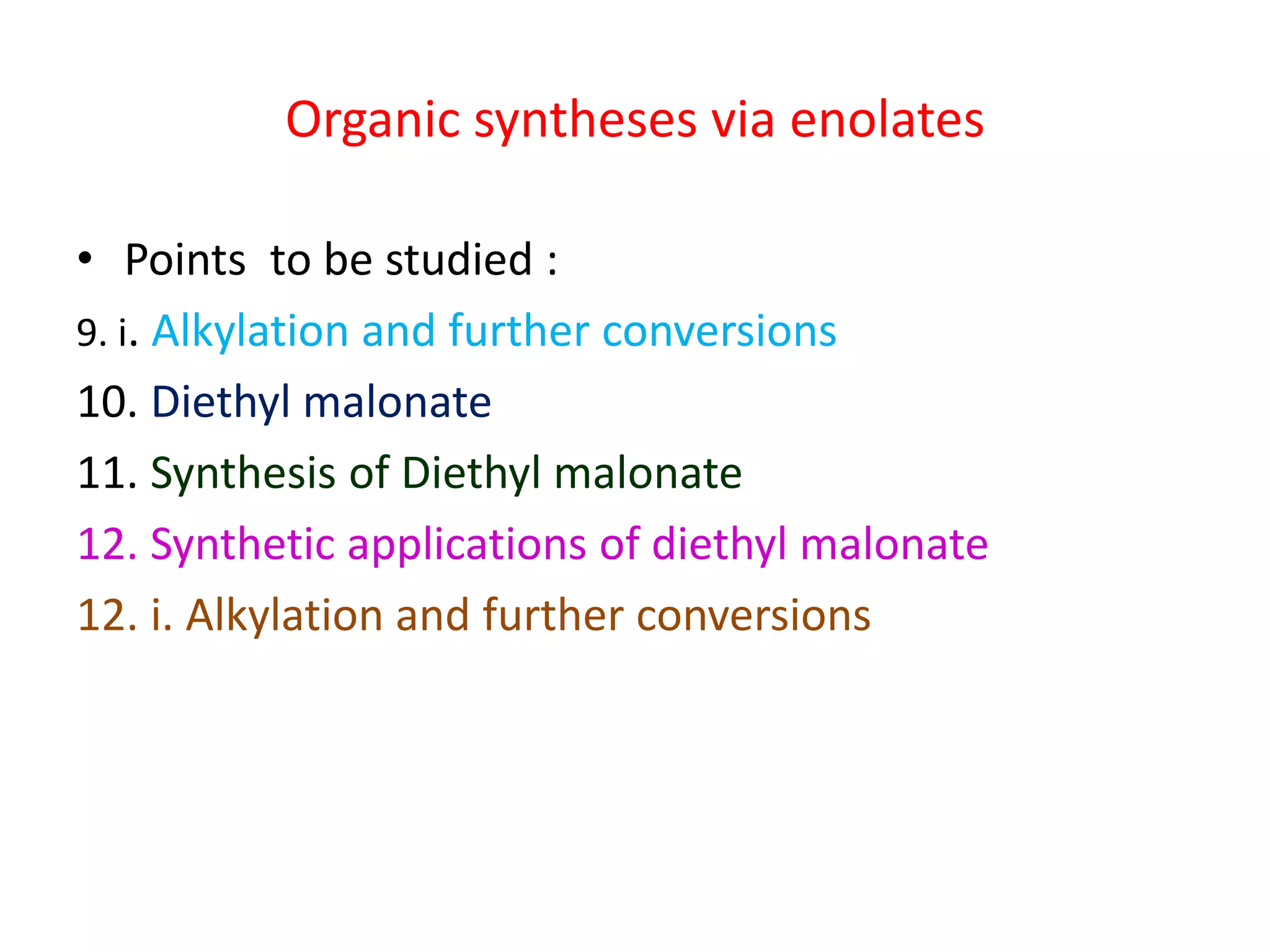 Organic syntheses via enolates

• Points to be studied :

9. i. Alkylation and further conversions

10. Diethyl malonate

11. Synthesis of Diethyl malonate

12. Synthetic applications of diethyl malonate

12. i. Alkylation and further conversions